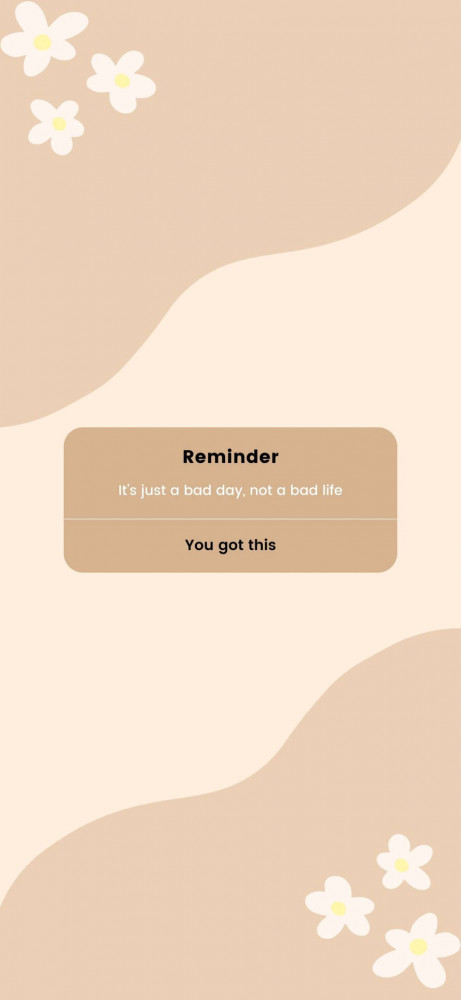 Reminder

It's just a bad day, not a bad life

You got this